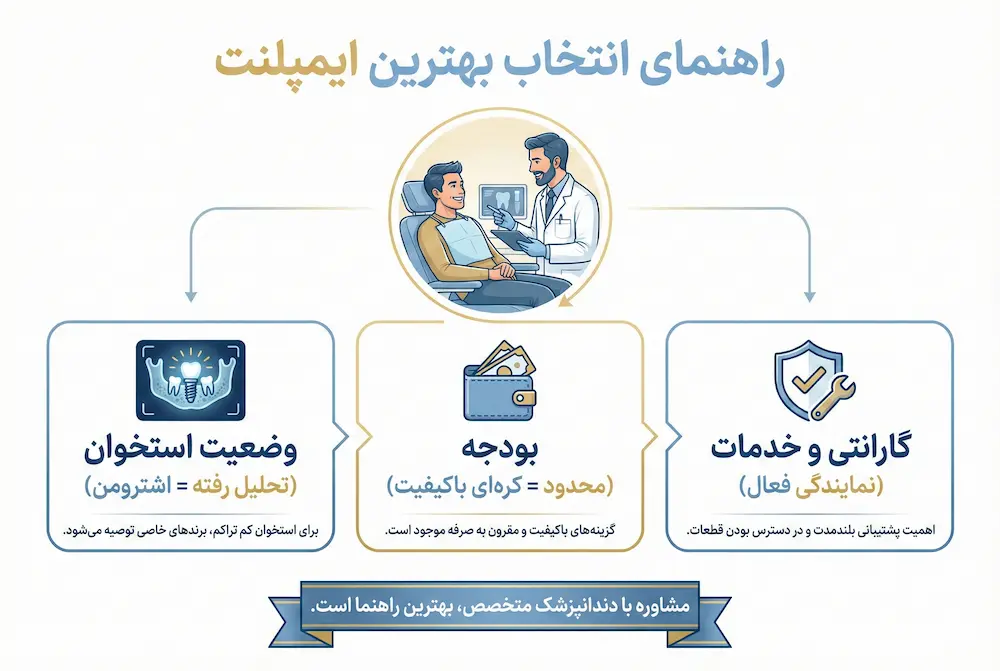 راهنمای انتخاب بهترین ایمپلنت

گارانتی و خدمات
(نمایندگی فعال)
اهمیت پشتیبانی بلندمدت و در دسترس بودن قطعات.

بودجه
(محدود = کره‌ای باکیفیت)
گزینه‌های باکیفیت و مقرون به صرفه موجود است.

وضعیت استخوان
(تحلیل رفته = اشترومن)
برای استخوان کم تراکم، برندهای خاصی توصیه می‌شود.

مشاوره با دندانپزشک متخصص، بهترین راهنما است.